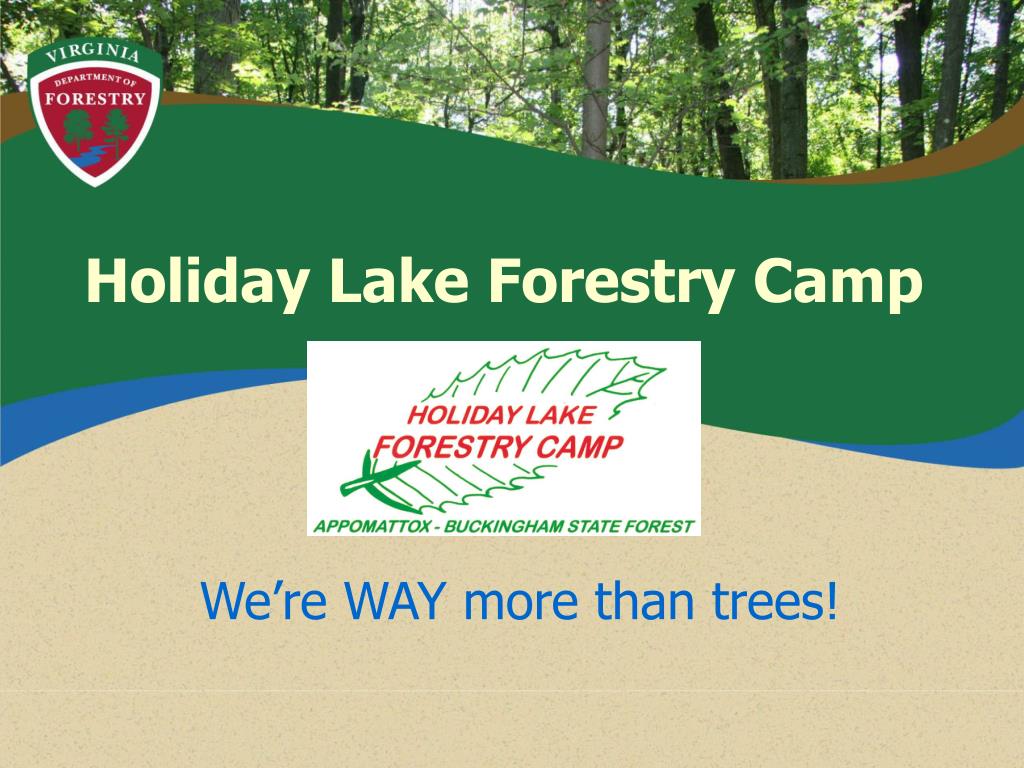 VIRGINIA
DEPARTMENT OF
FORESTRY

Holiday Lake Forestry Camp

HOLIDAY LAKE
FORESTRY CAMP
APPOMATTOX - BUCKINGHAM STATE FOREST

We're WAY more than trees!